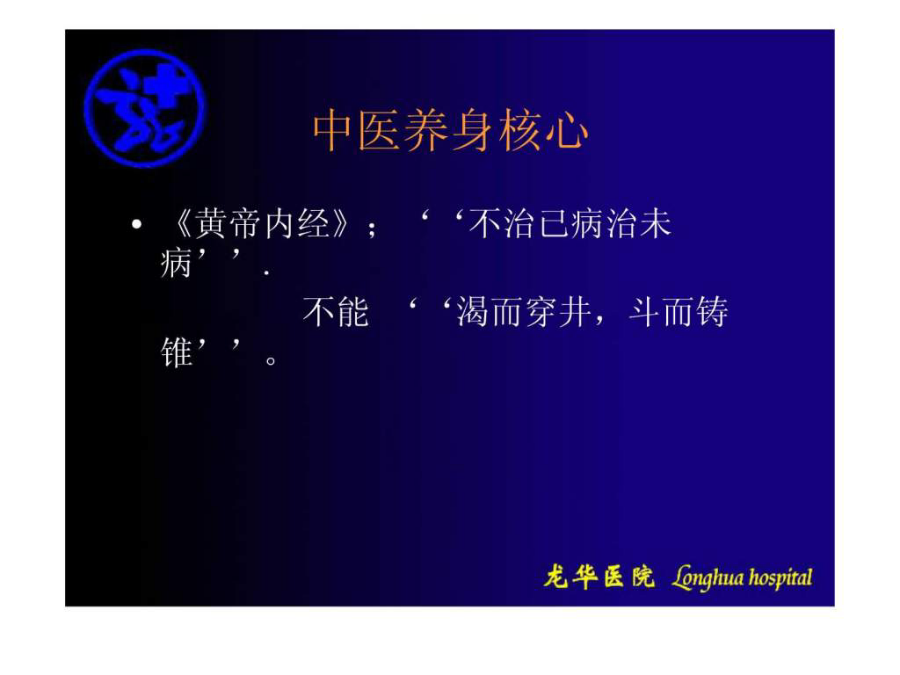 中医养身核心

• 《黄帝内经》；‘‘不治已病治未病’’.

不能 ‘‘渴而穿井，斗而铸锥’’。

龙华医院 Longhua hospital